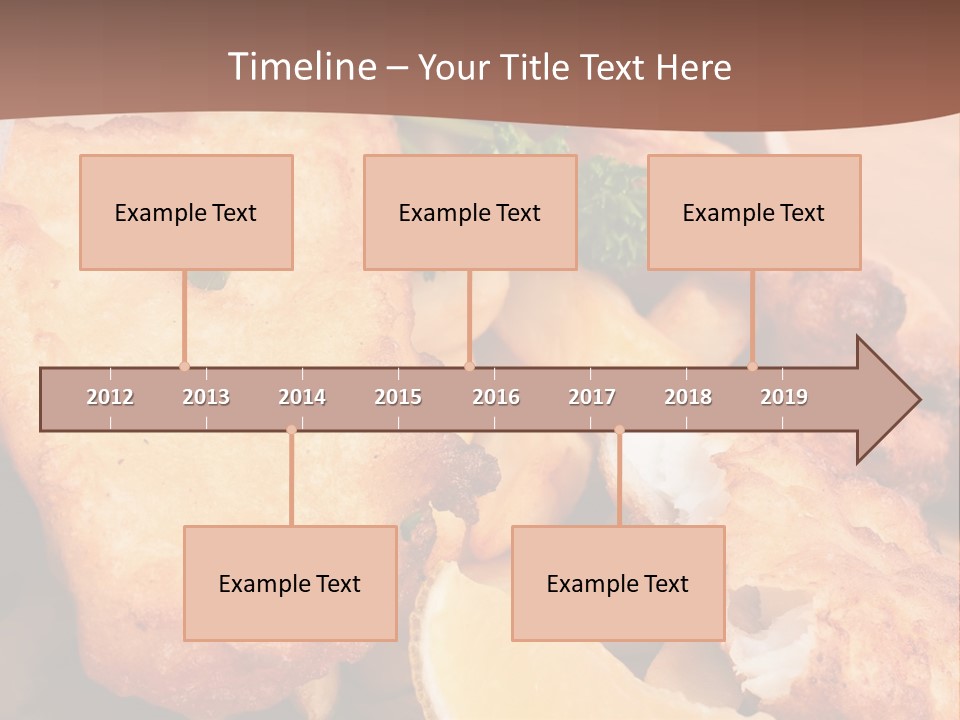 Timeline – Your Title Text Here

Example Text

Example Text

Example Text

2012 2013 2014 2015 2016 2017 2018 2019

Example Text

Example Text